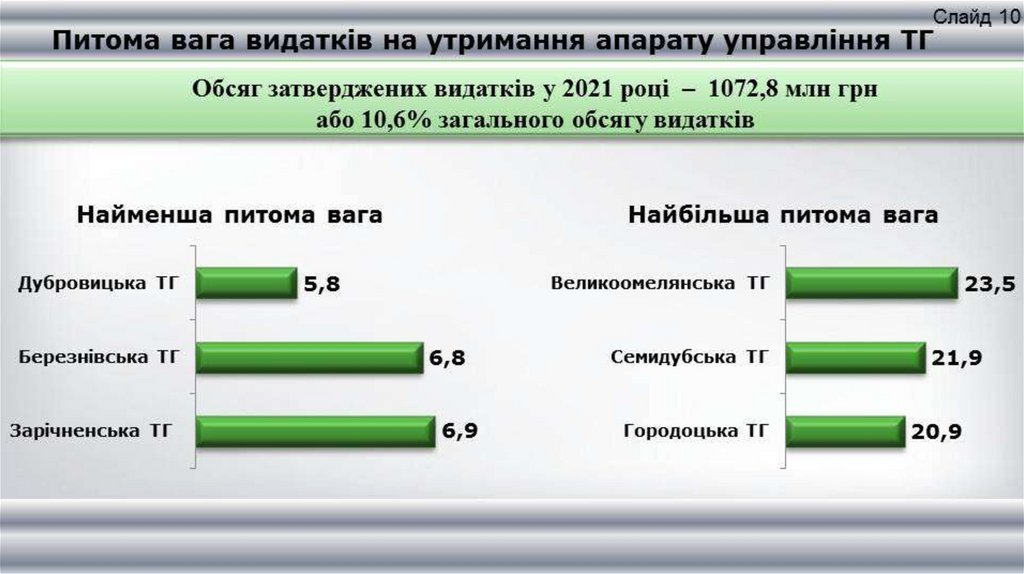 Слайд 10

Питома вага видатків на утримання апарату управління ТГ

Обсяг затверджених видатків у 2021 році – 1072,8 млн грн або 10,6% загального обсягу видатків

Найменша питома вага

Дубровицька ТГ 5,8
Березнівська ТГ 6,8
Зарічненська ТГ 6,9

Найбільша питома вага

Великоомелянська ТГ 23,5
Семидубська ТГ 21,9
Городоцька ТГ 20,9